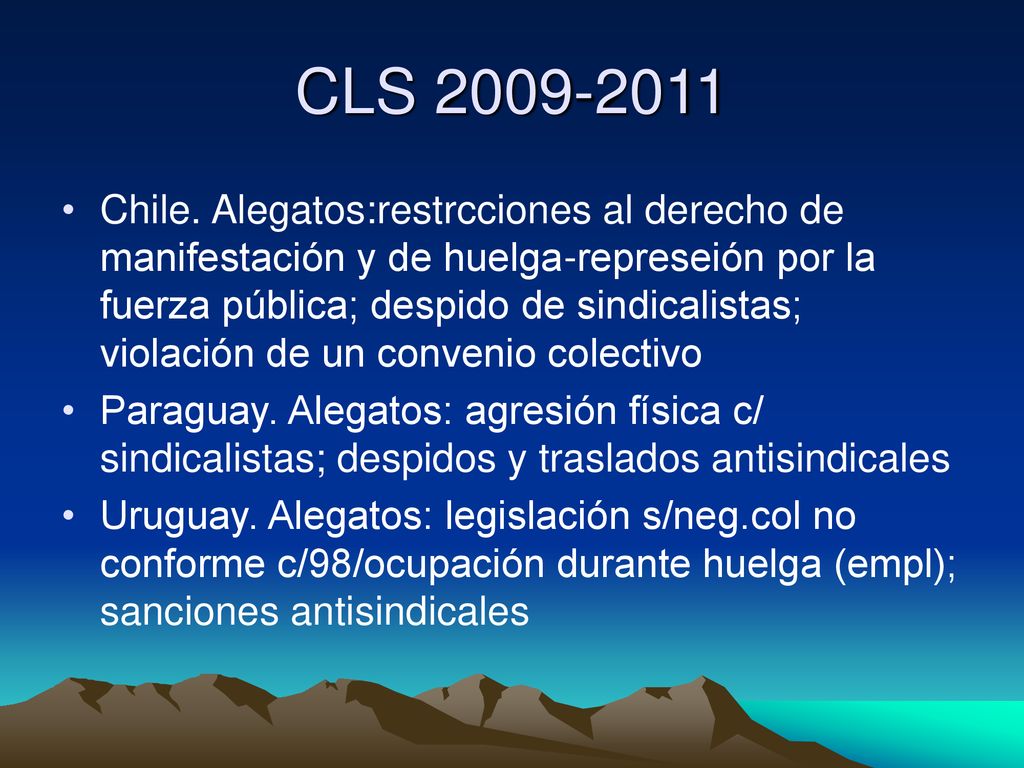 CLS 2009-2011

• Chile. Alegatos:restrcciones al derecho de manifestación y de huelga-represeión por la fuerza pública; despido de sindicalistas; violación de un convenio colectivo
• Paraguay. Alegatos: agresión física c/ sindicalistas; despidos y traslados antisindicales
• Uruguay. Alegatos: legislación s/neg.col no conforme c/98/ocupación durante huelga (empl); sanciones antisindicales